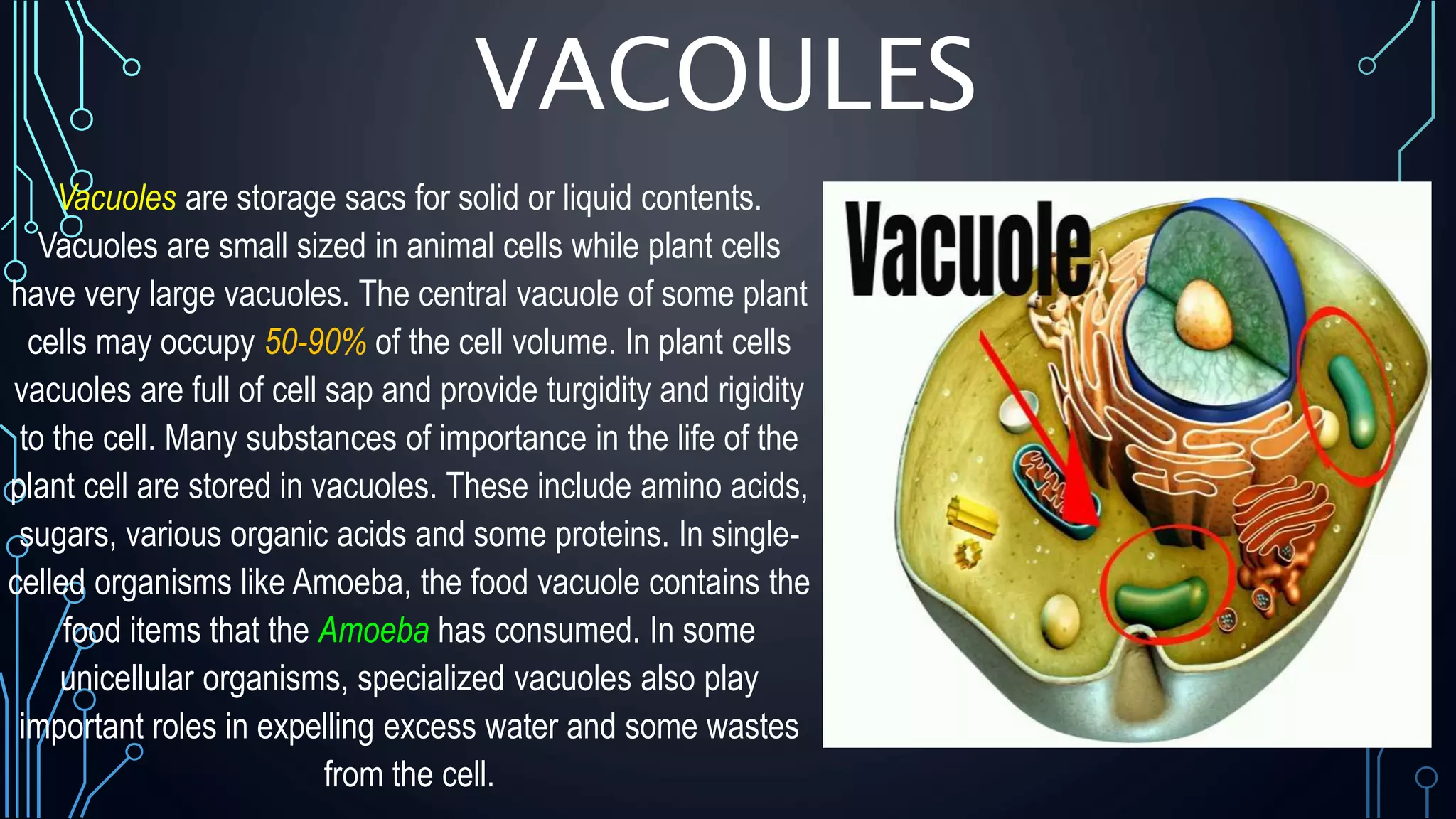 VACOULES

Vacuoles are storage sacs for solid or liquid contents. Vacuoles are small sized in animal cells while plant cells have very large vacuoles. The central vacuole of some plant cells may occupy 50-90% of the cell volume. In plant cells vacuoles are full of cell sap and provide turgidity and rigidity to the cell. Many substances of importance in the life of the plant cell are stored in vacuoles. These include amino acids, sugars, various organic acids and some proteins. In single-celled organisms like Amoeba, the food vacuole contains the food items that the Amoeba has consumed. In some unicellular organisms, specialized vacuoles also play important roles in expelling excess water and some wastes from the cell.

Vacuole